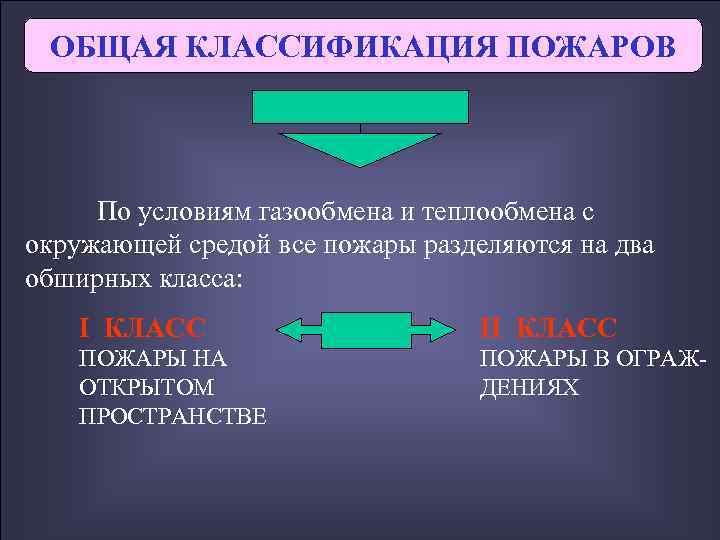 ОБЩАЯ КЛАССИФИКАЦИЯ ПОЖАРОВ

По условиям газообмена и теплообмена с окружающей средой все пожары разделяются на два обширных класса:

I КЛАСС
ПОЖАРЫ НА ОТКРЫТОМ ПРОСТРАНСТВЕ

II КЛАСС
ПОЖАРЫ В ОГРАЖДЕНИЯХ